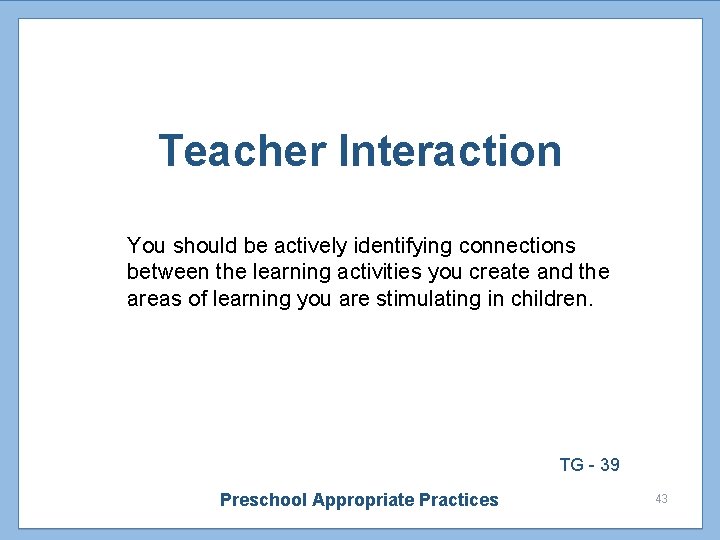 Teacher Interaction

You should be actively identifying connections between the learning activities you create and the areas of learning you are stimulating in children.

TG - 39

Preschool Appropriate Practices

43